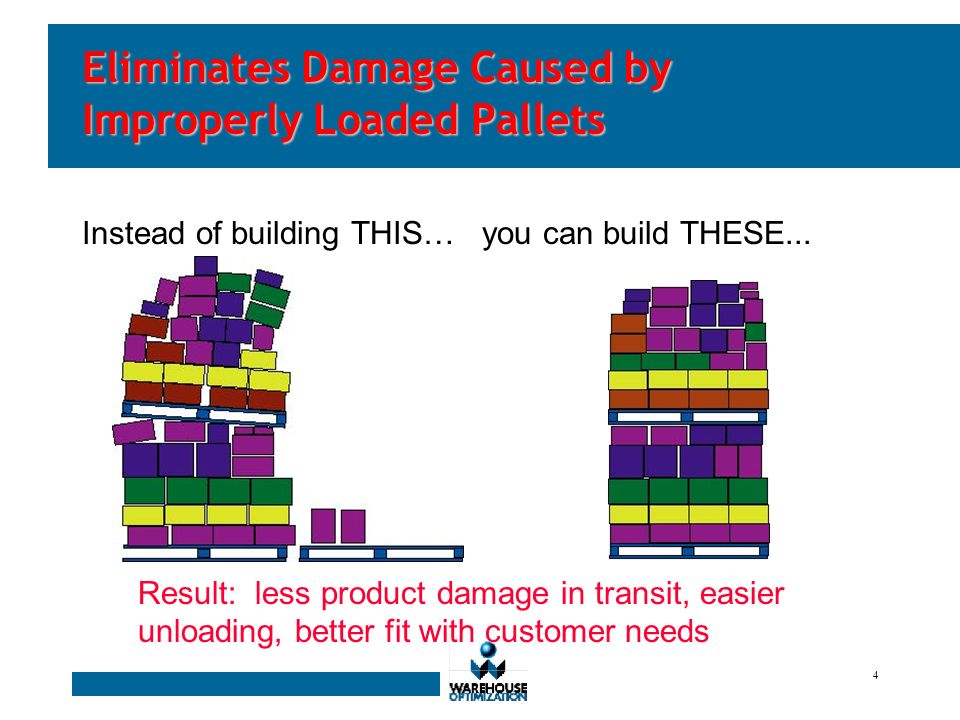 Eliminates Damage Caused by Improperly Loaded Pallets

Instead of building THIS… you can build THESE...

Result: less product damage in transit, easier unloading, better fit with customer needs

WAREHOUSE OPTIMIZATION

4